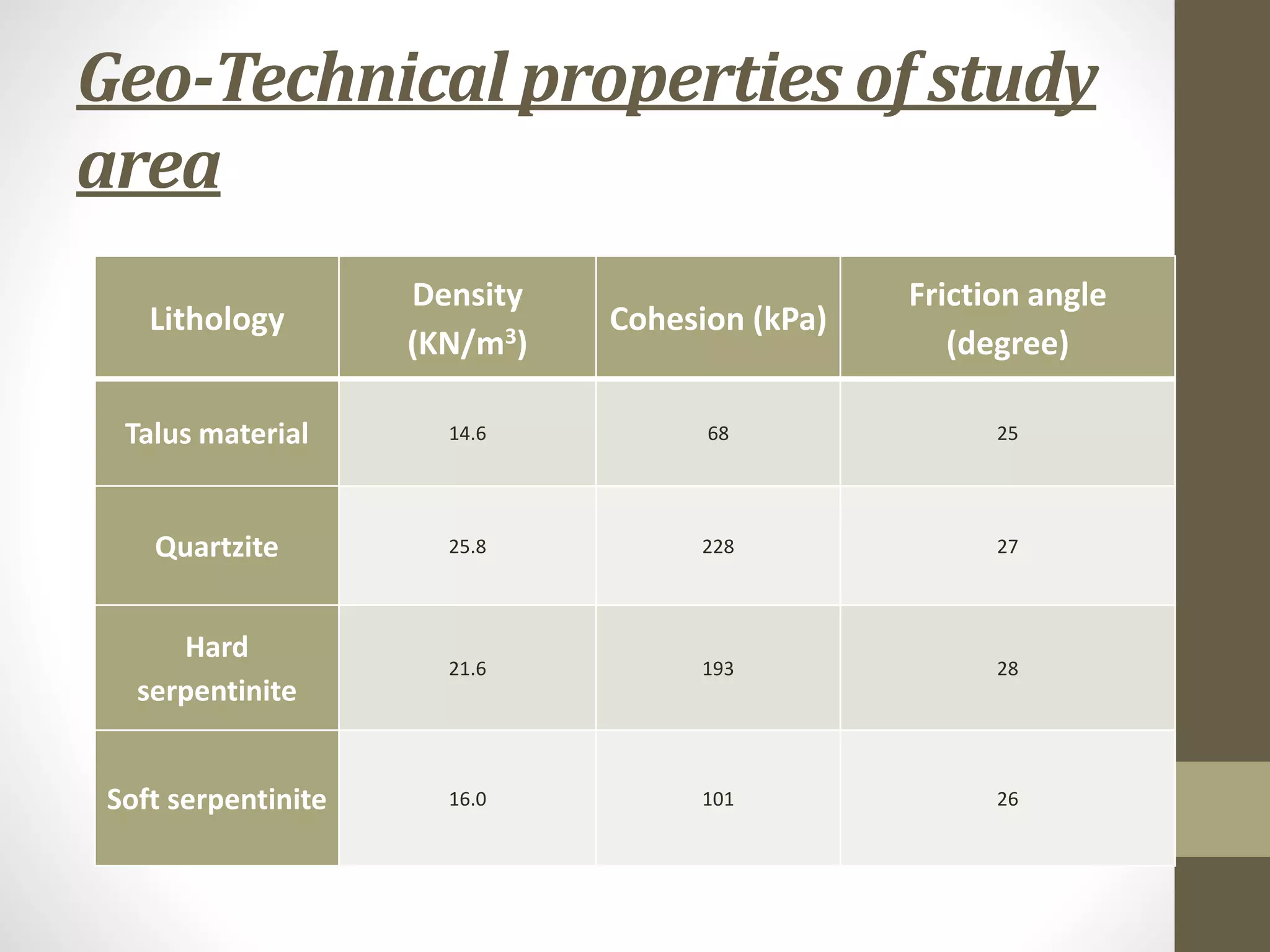 Geo-Technical properties of study area

| Lithology | Density (KN/m$^3$) | Cohesion (kPa) | Friction angle (degree) |
|---|---|---|---|
| Talus material | 14.6 | 68 | 25 |
| Quartzite | 25.8 | 228 | 27 |
| Hard serpentinite | 21.6 | 193 | 28 |
| Soft serpentinite | 16.0 | 101 | 26 |